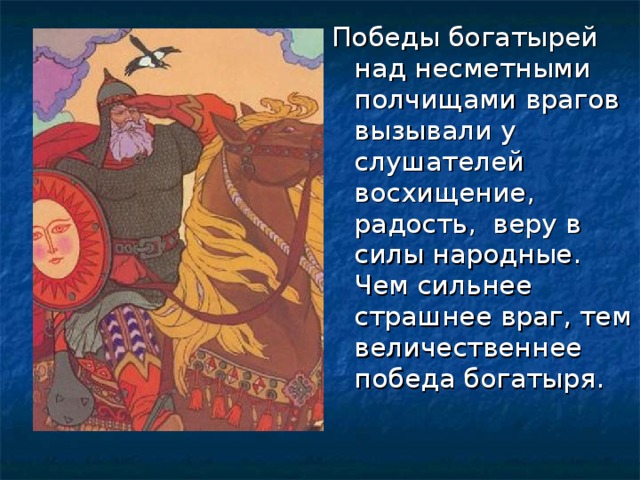 Победы богатырей над несметными полчищами врагов вызывали у слушателей восхищение, радость, веру в силы народные. Чем сильнее страшнее враг, тем величественнее победа богатыря.